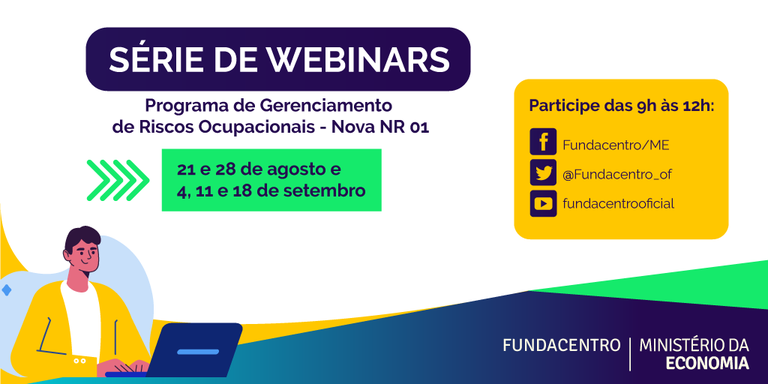 SÉRIE DE WEBINARS

Programa de Gerenciamento de Riscos Ocupacionais - Nova NR 01

21 e 28 de agosto e 4, 11 e 18 de setembro

Participe das 9h às 12h:

Fundacentro/ME

@Fundacentro_of

fundacentrooficial

FUNDACENTRO | MINISTÉRIO DA ECONOMIA